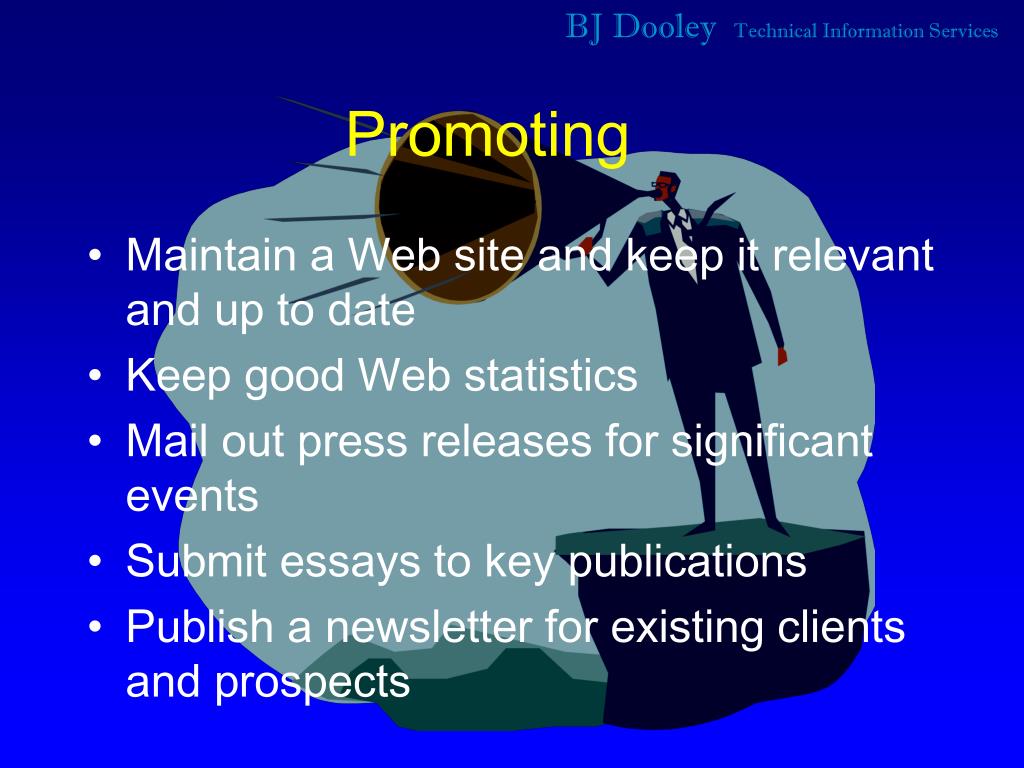 BJ Dooley Technical Information Services

Promoting

• Maintain a Web site and keep it relevant and up to date
• Keep good Web statistics
• Mail out press releases for significant events
• Submit essays to key publications
• Publish a newsletter for existing clients and prospects